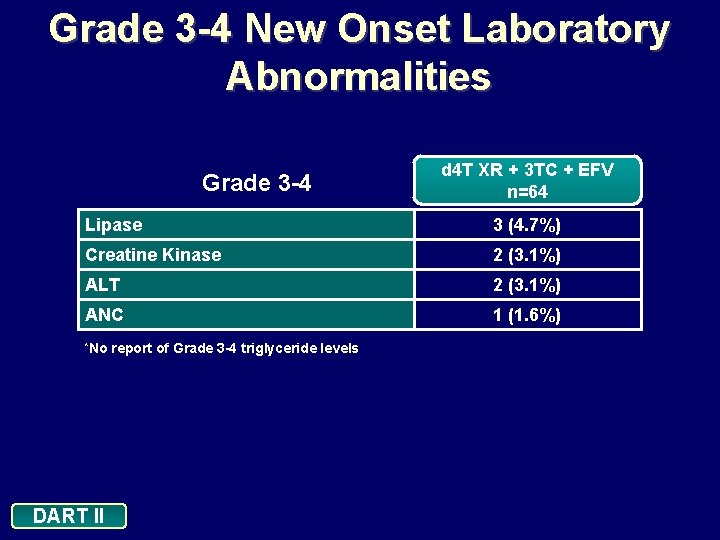 Grade 3-4 New Onset Laboratory Abnormalities

| Grade 3-4 | d4T XR + 3TC + EFV n=64 |
|---|---|
| Lipase | 3 (4.7%) |
| Creatine Kinase | 2 (3.1%) |
| ALT | 2 (3.1%) |
| ANC | 1 (1.6%) |

*No report of Grade 3-4 triglyceride levels

DART II